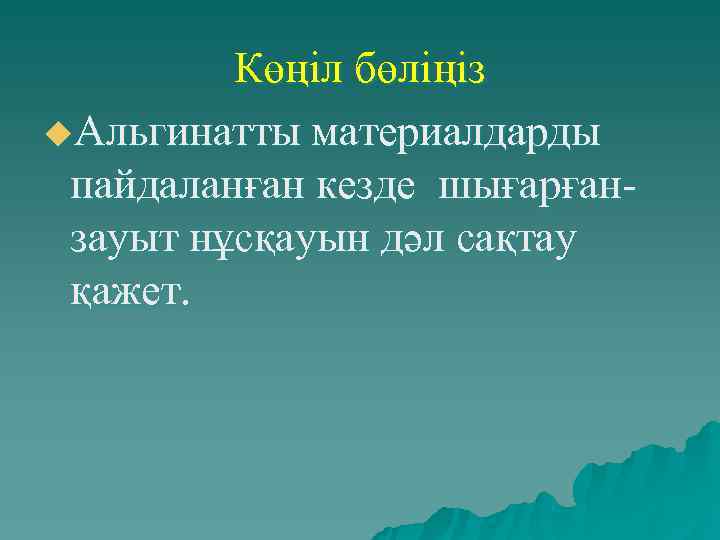 Көңіл бөліңіз

Альгинатты материалдарды пайдаланған кезде шығарған-зауыт нұсқауын дәл сақтау қажет.